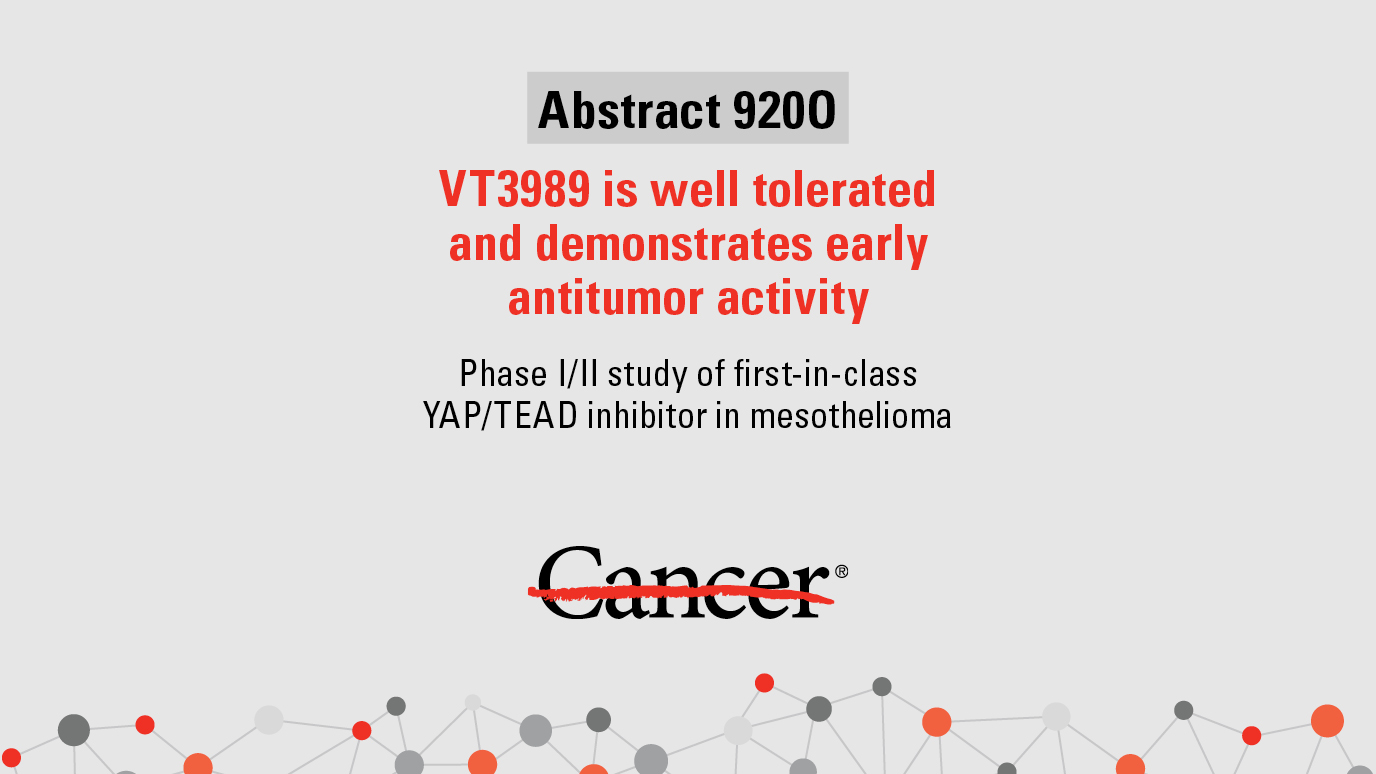 Abstract 920O

VT3989 is well tolerated and demonstrates early antitumor activity

Phase I/II study of first-in-class YAP/TEAD inhibitor in mesothelioma

Cancer®